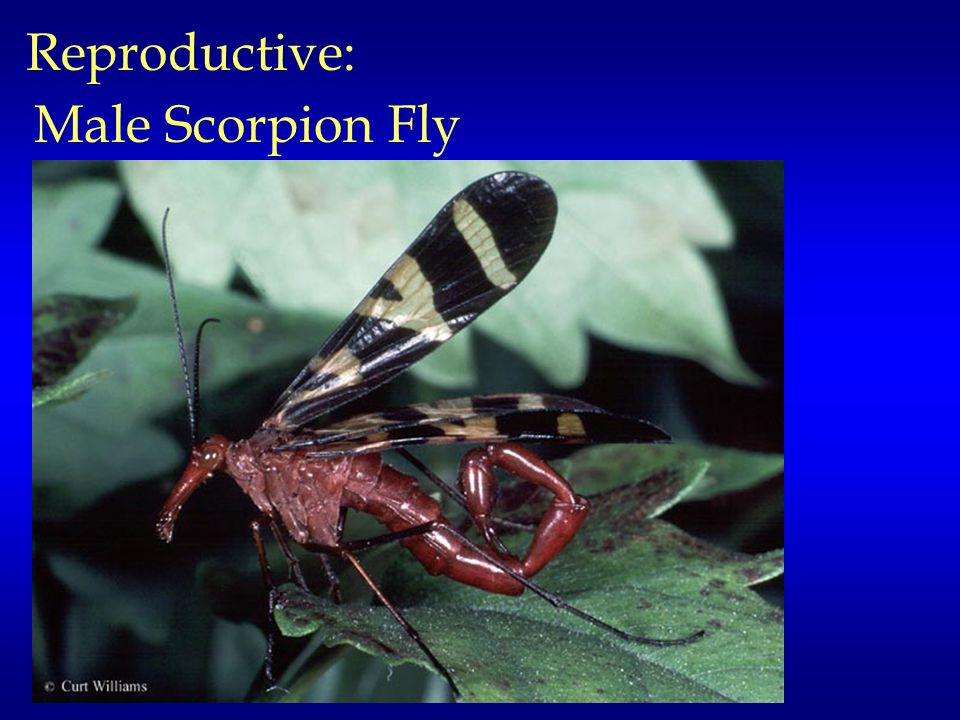 Reproductive:
Male Scorpion Fly

© Curt Williams